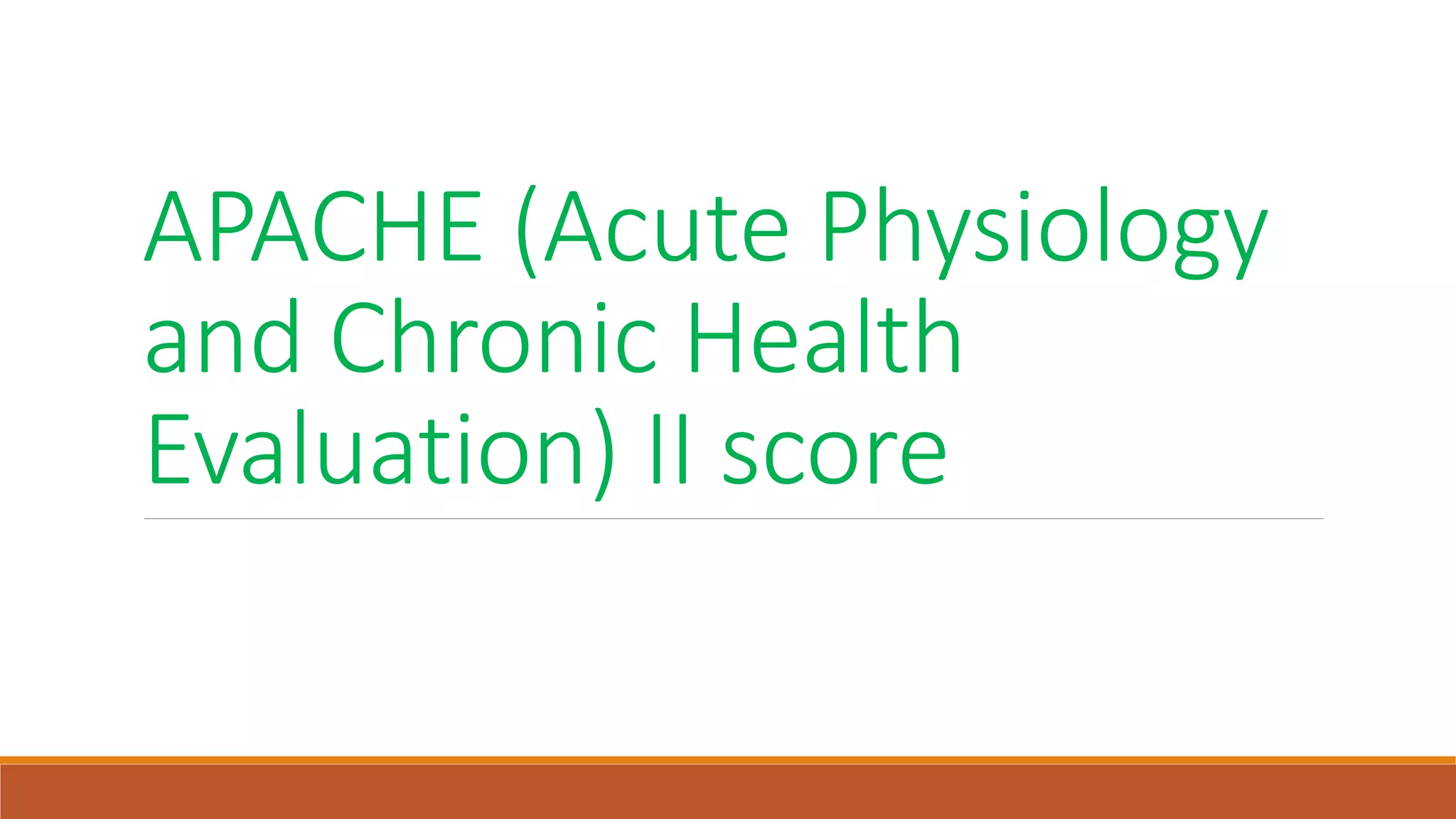 APACHE (Acute Physiology and Chronic Health Evaluation) II score